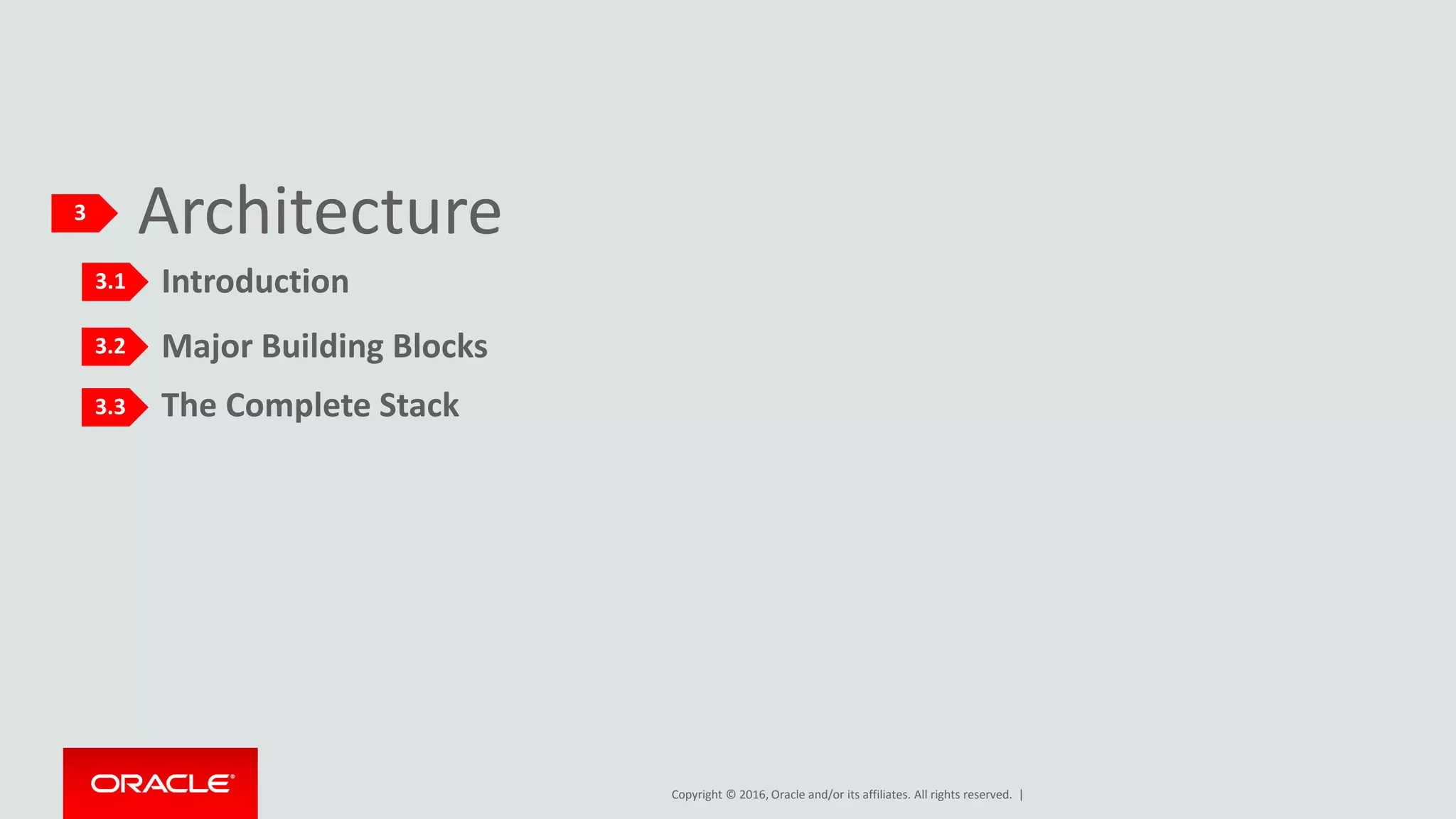 3 Architecture

3.1 Introduction

3.2 Major Building Blocks

3.3 The Complete Stack

ORACLE®

Copyright © 2016, Oracle and/or its affiliates. All rights reserved. |